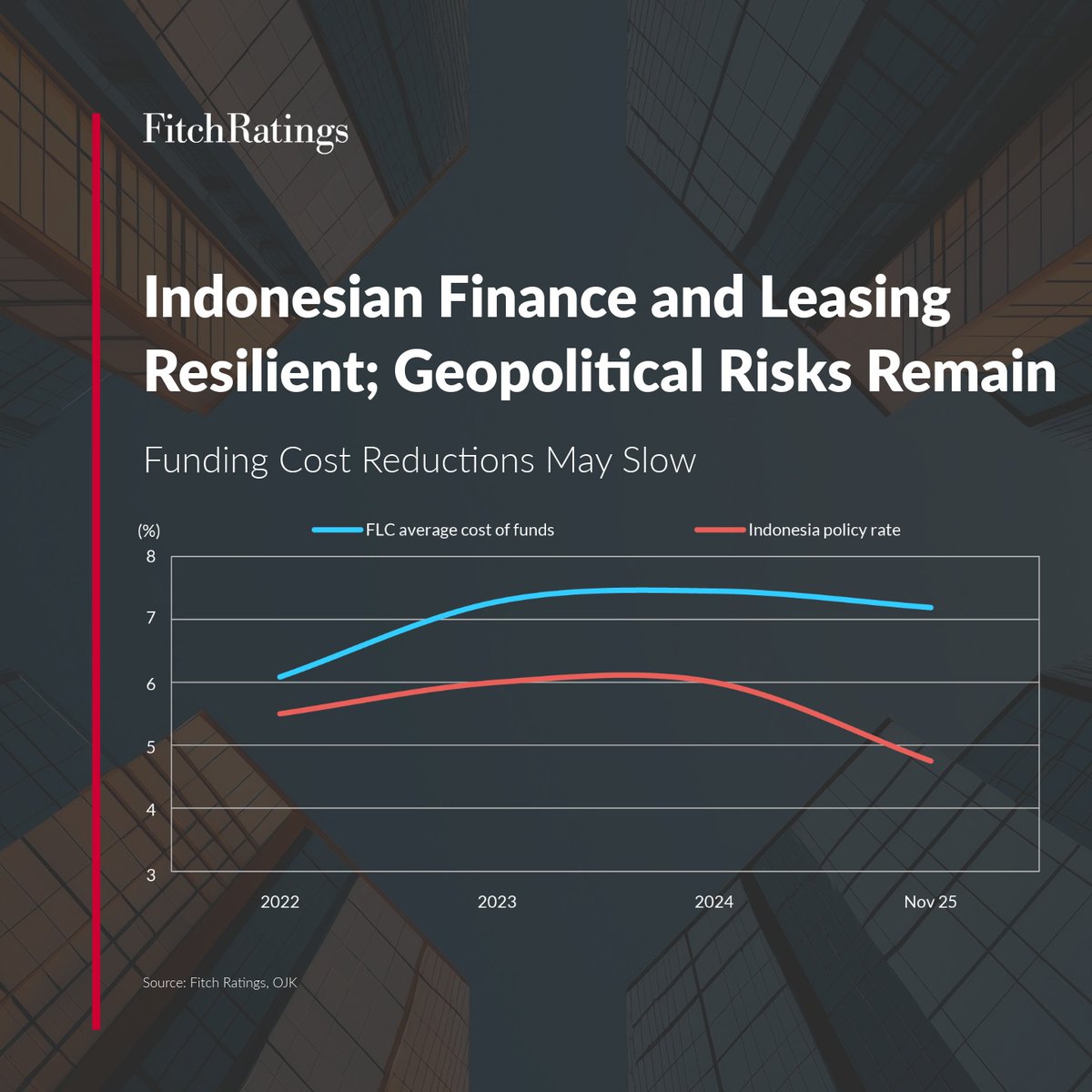 FitchRatings

Indonesian Finance and Leasing Resilient; Geopolitical Risks Remain

Funding Cost Reductions May Slow

(%)
FLC average cost of funds
Indonesia policy rate
8
7
6
5
4
3
2022
2023
2024
Nov 25

Source: Fitch Ratings, OJK